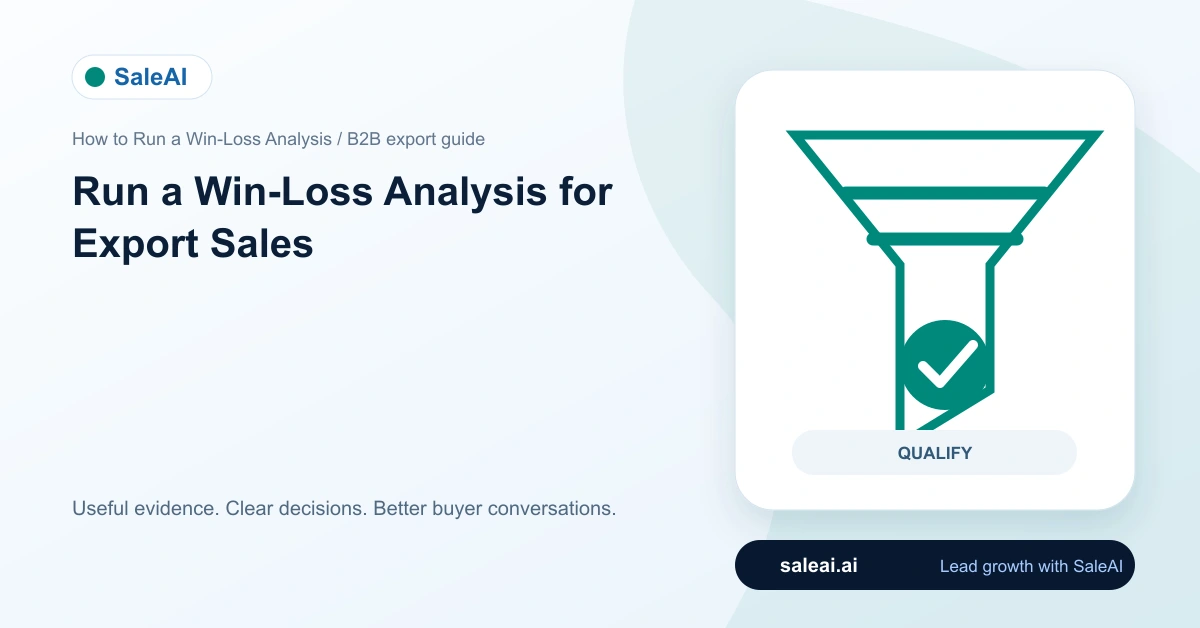 SaleAI

How to Run a Win-Loss Analysis / B2B export guide

Run a Win-Loss Analysis for Export Sales

Useful evidence. Clear decisions. Better buyer conversations.

QUALIFY

saleai.ai

Lead growth with SaleAI